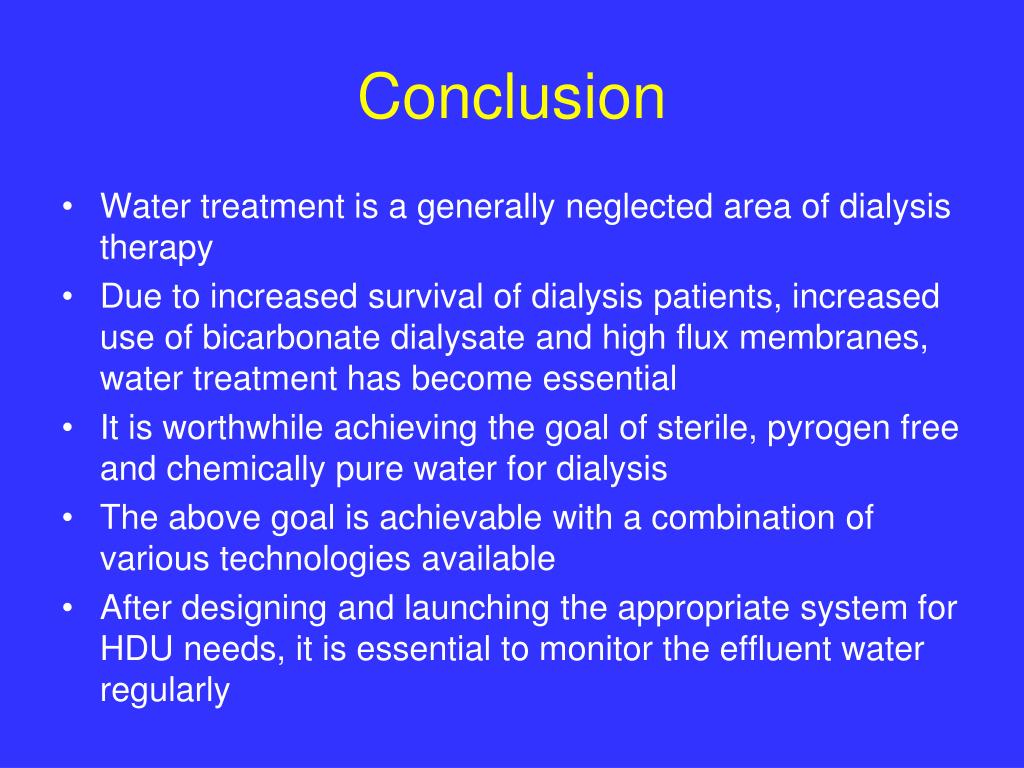 Conclusion

• Water treatment is a generally neglected area of dialysis therapy
• Due to increased survival of dialysis patients, increased use of bicarbonate dialysate and high flux membranes, water treatment has become essential
• It is worthwhile achieving the goal of sterile, pyrogen free and chemically pure water for dialysis
• The above goal is achievable with a combination of various technologies available
• After designing and launching the appropriate system for HDU needs, it is essential to monitor the effluent water regularly